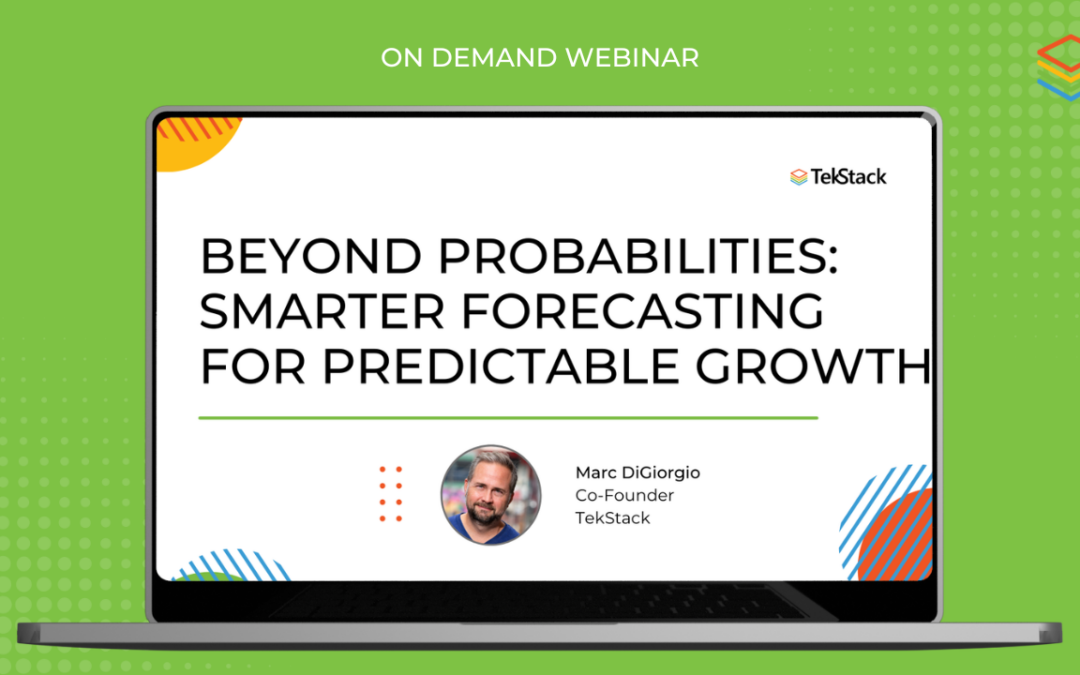 ON DEMAND WEBINAR

TekStack

BEYOND PROBABILITIES: SMARTER FORECASTING FOR PREDICTABLE GROWTH

Marc DiGiorgio
Co-Founder
TekStack